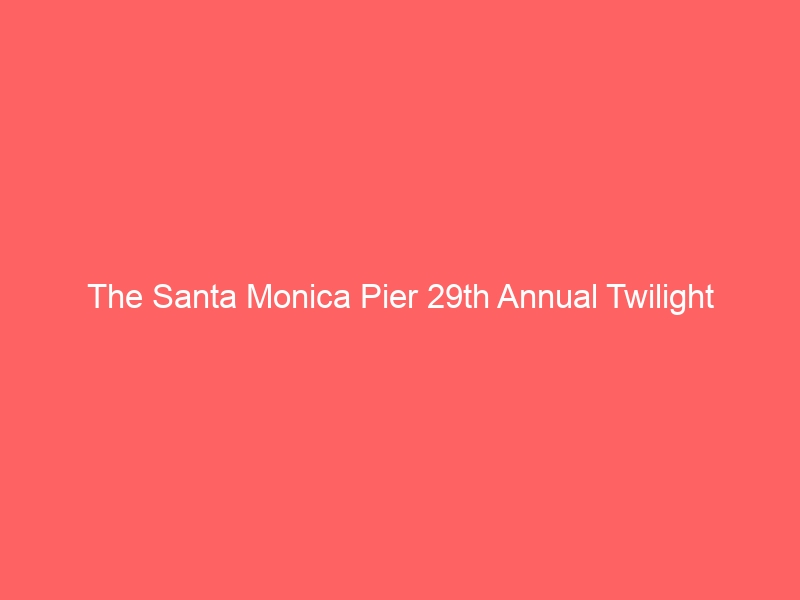 The Santa Monica Pier 29th Annual Twilight